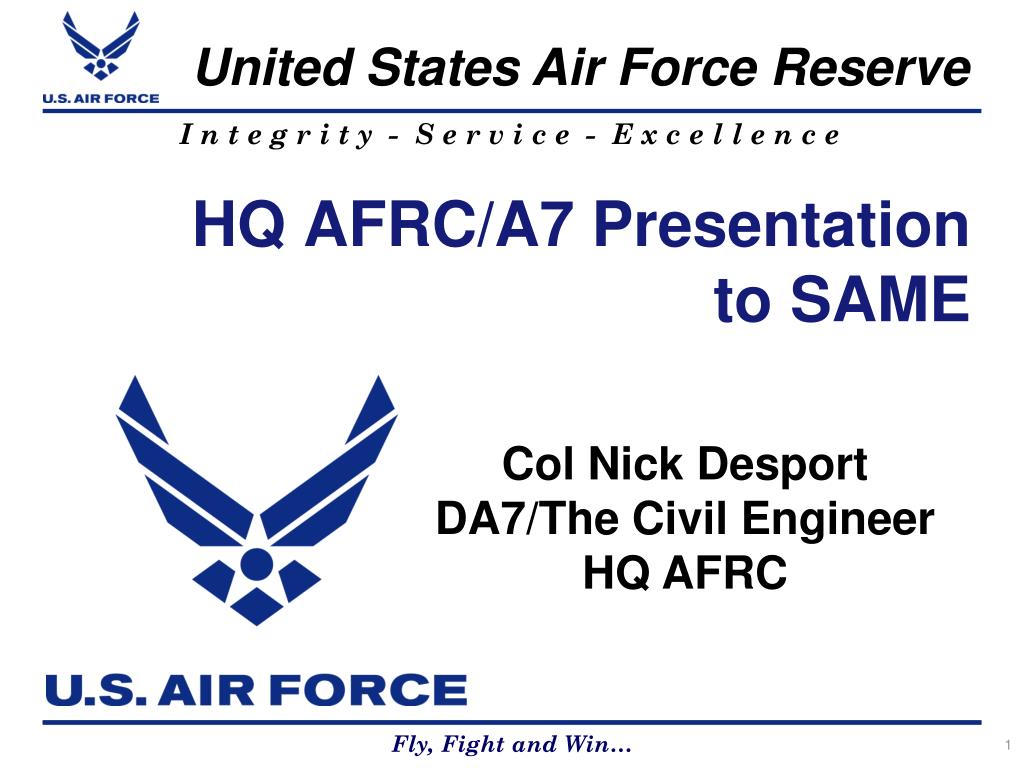 U.S. AIR FORCE

United States Air Force Reserve

Integrity - Service - Excellence

HQ AFRC/A7 Presentation to SAME

Col Nick Desport
DA7/The Civil Engineer
HQ AFRC

U.S. AIR FORCE

Fly, Fight and Win…

1